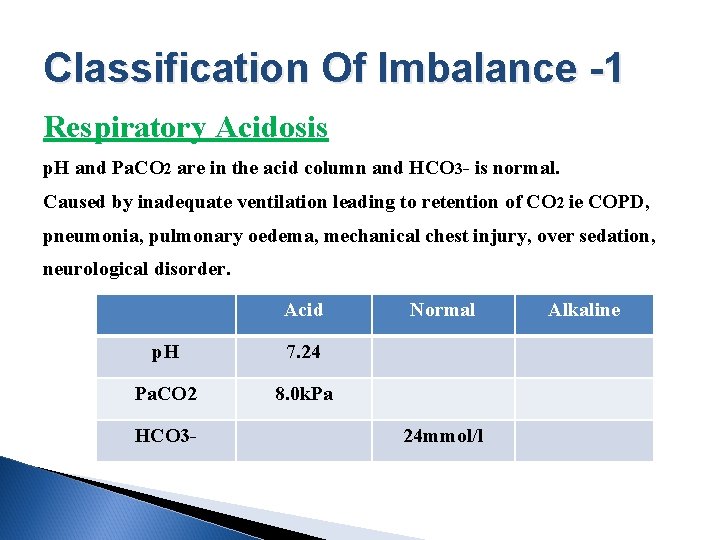 Classification Of Imbalance -1

Respiratory Acidosis

pH and $PaCO_2$ are in the acid column and $HCO_3$- is normal.

Caused by inadequate ventilation leading to retention of $CO_2$ ie COPD, pneumonia, pulmonary oedema, mechanical chest injury, over sedation, neurological disorder.

| | Acid | Normal | Alkaline |
|---|---|---|---|
| pH | 7.24 | | |
| PaCO2 | 8.0kPa | | |
| HCO3- | | 24mmol/l | |